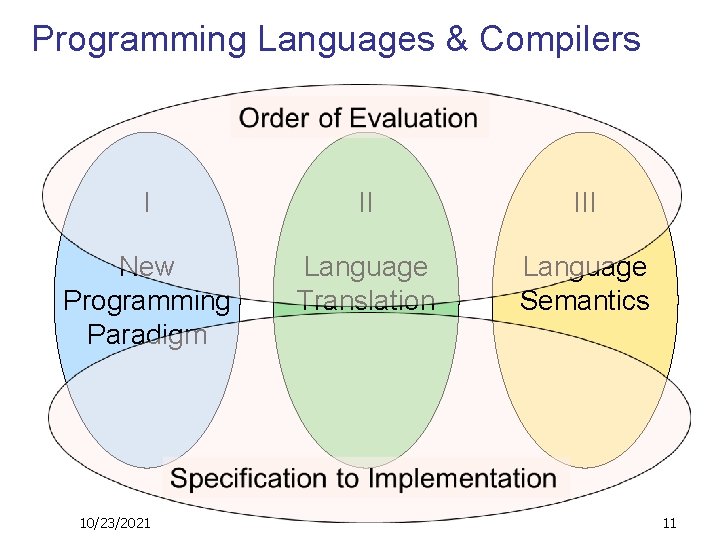 Programming Languages & Compilers

Order of Evaluation

I

New Programming Paradigm

II

Language Translation

III

Language Semantics

Specification to Implementation

10/23/2021

11